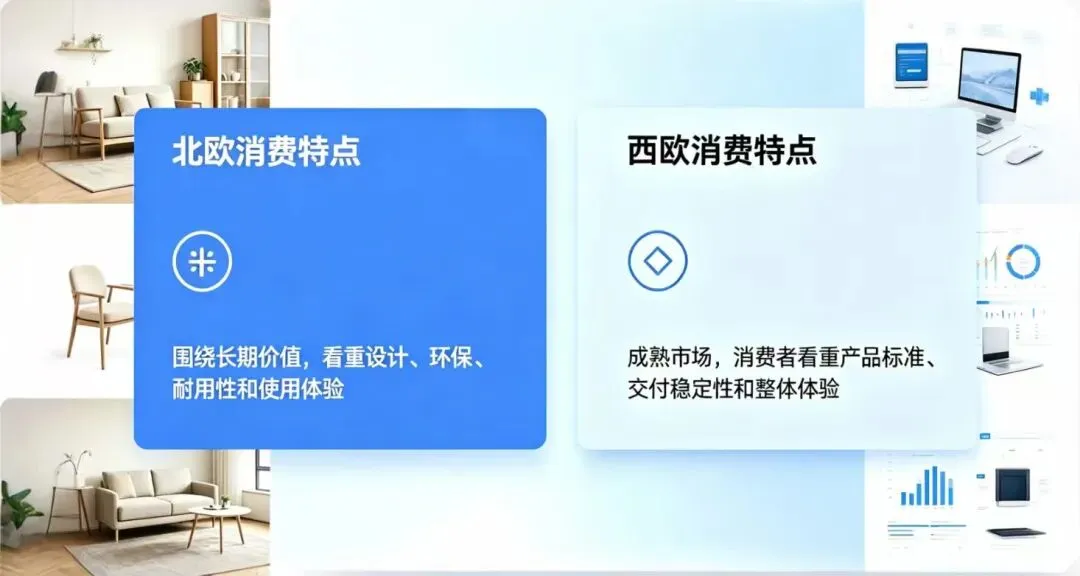 北欧消费特点

围绕长期价值，看重设计、环保、耐用性和使用体验

西欧消费特点

成熟市场，消费者看重产品标准、交付稳定性和整体体验